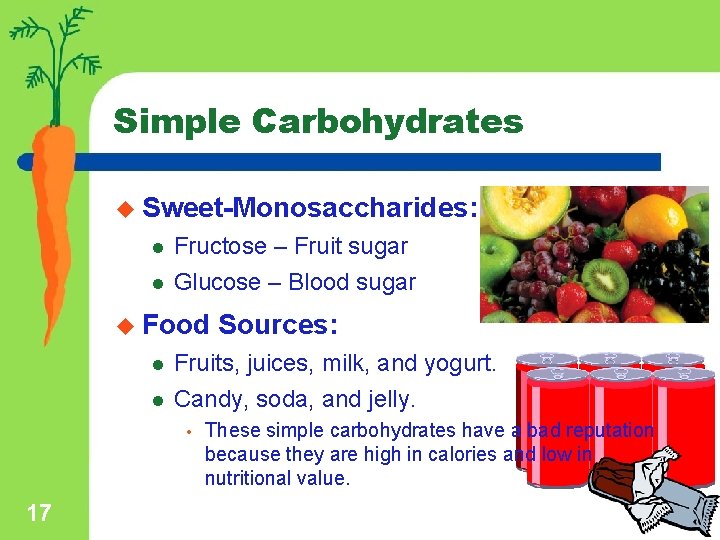 Simple Carbohydrates

Sweet-Monosaccharides:

Fructose – Fruit sugar

Glucose – Blood sugar

Food Sources:

Fruits, juices, milk, and yogurt.

Candy, soda, and jelly.

These simple carbohydrates have a bad reputation because they are high in calories and low in nutritional value.

17